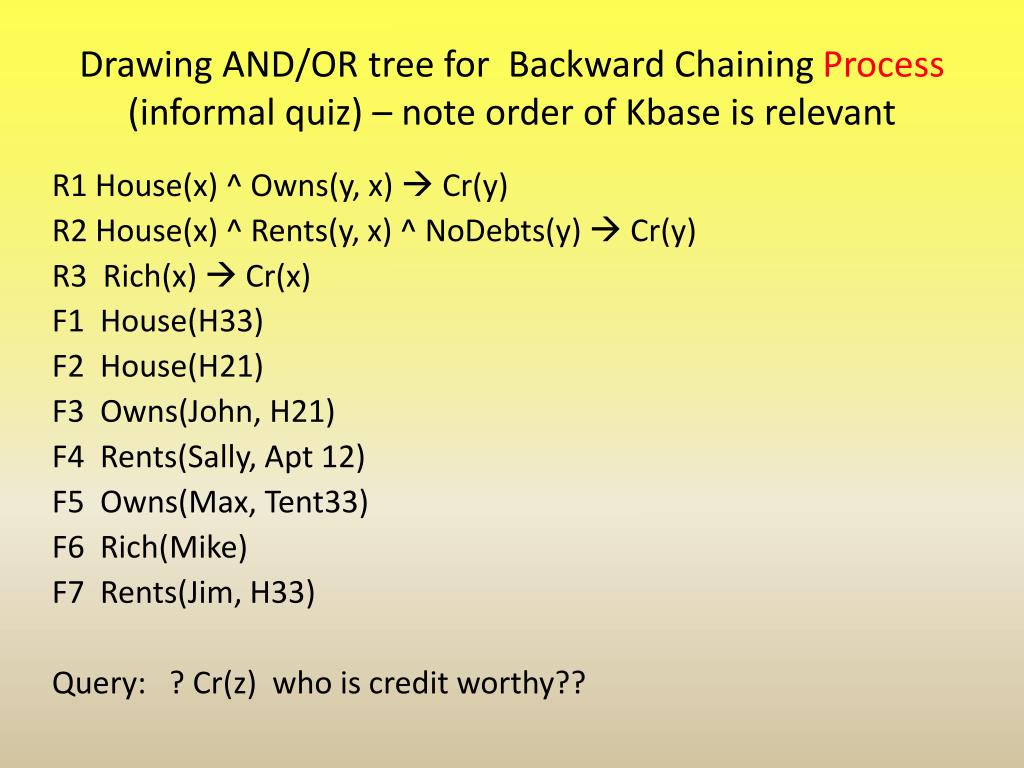 Drawing AND/OR tree for Backward Chaining Process (informal quiz) – note order of Kbase is relevant

R1 House(x) ^ Owns(y, x) → Cr(y)
R2 House(x) ^ Rents(y, x) ^ NoDebts(y) → Cr(y)
R3 Rich(x) → Cr(x)
F1 House(H33)
F2 House(H21)
F3 Owns(John, H21)
F4 Rents(Sally, Apt 12)
F5 Owns(Max, Tent33)
F6 Rich(Mike)
F7 Rents(Jim, H33)

Query: ? Cr(z) who is credit worthy??